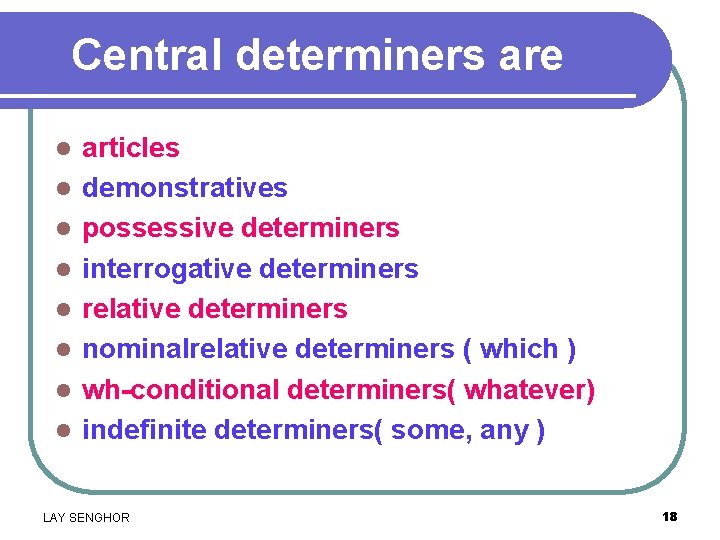 Central determiners are

- articles
- demonstratives
- possessive determiners
- interrogative determiners
- relative determiners
- nominalrelative determiners ( which )
- wh-conditional determiners( whatever)
- indefinite determiners( some, any )

LAY SENGHOR

18